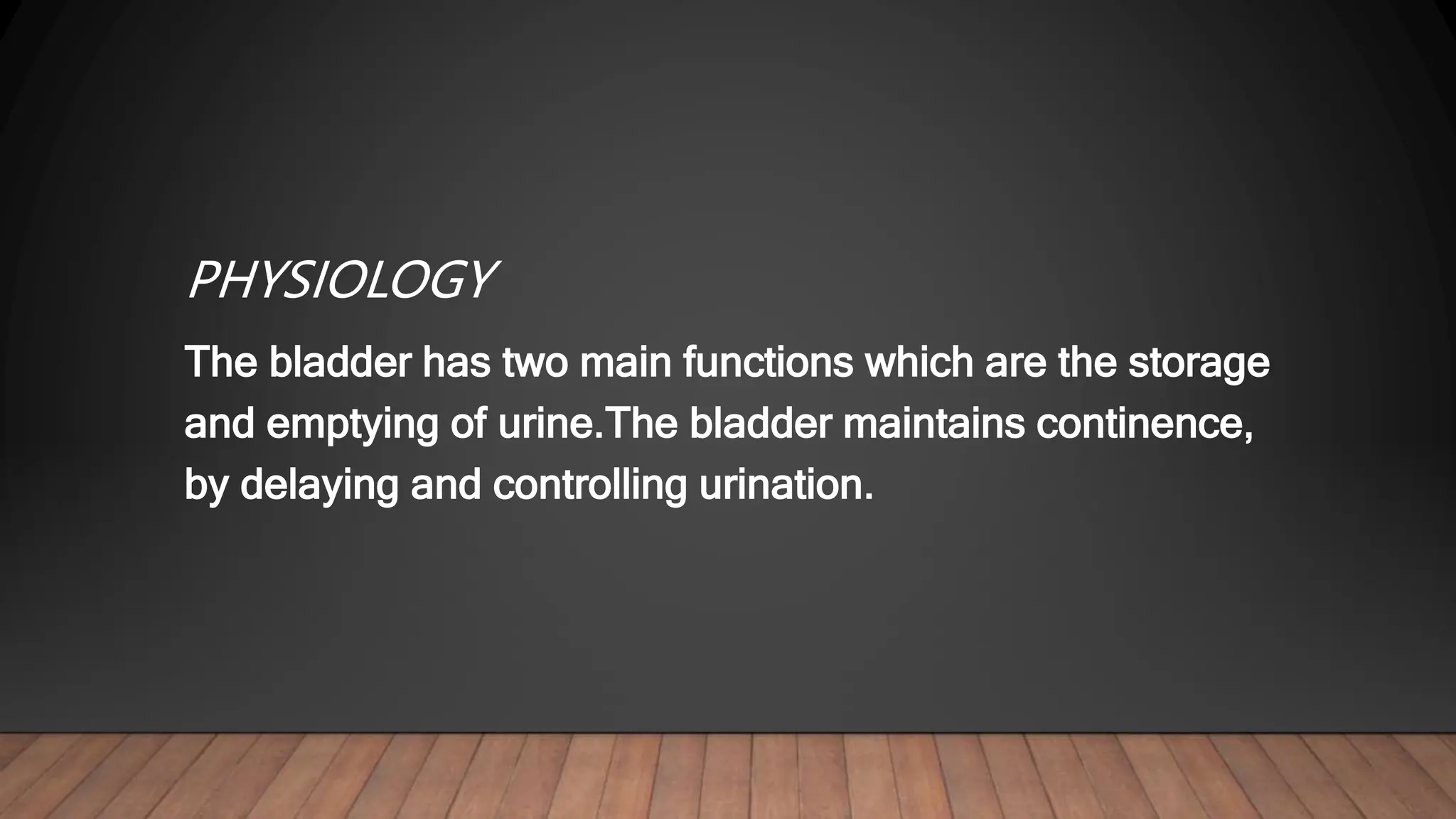 PHYSIOLOGY

The bladder has two main functions which are the storage and emptying of urine.The bladder maintains continence, by delaying and controlling urination.